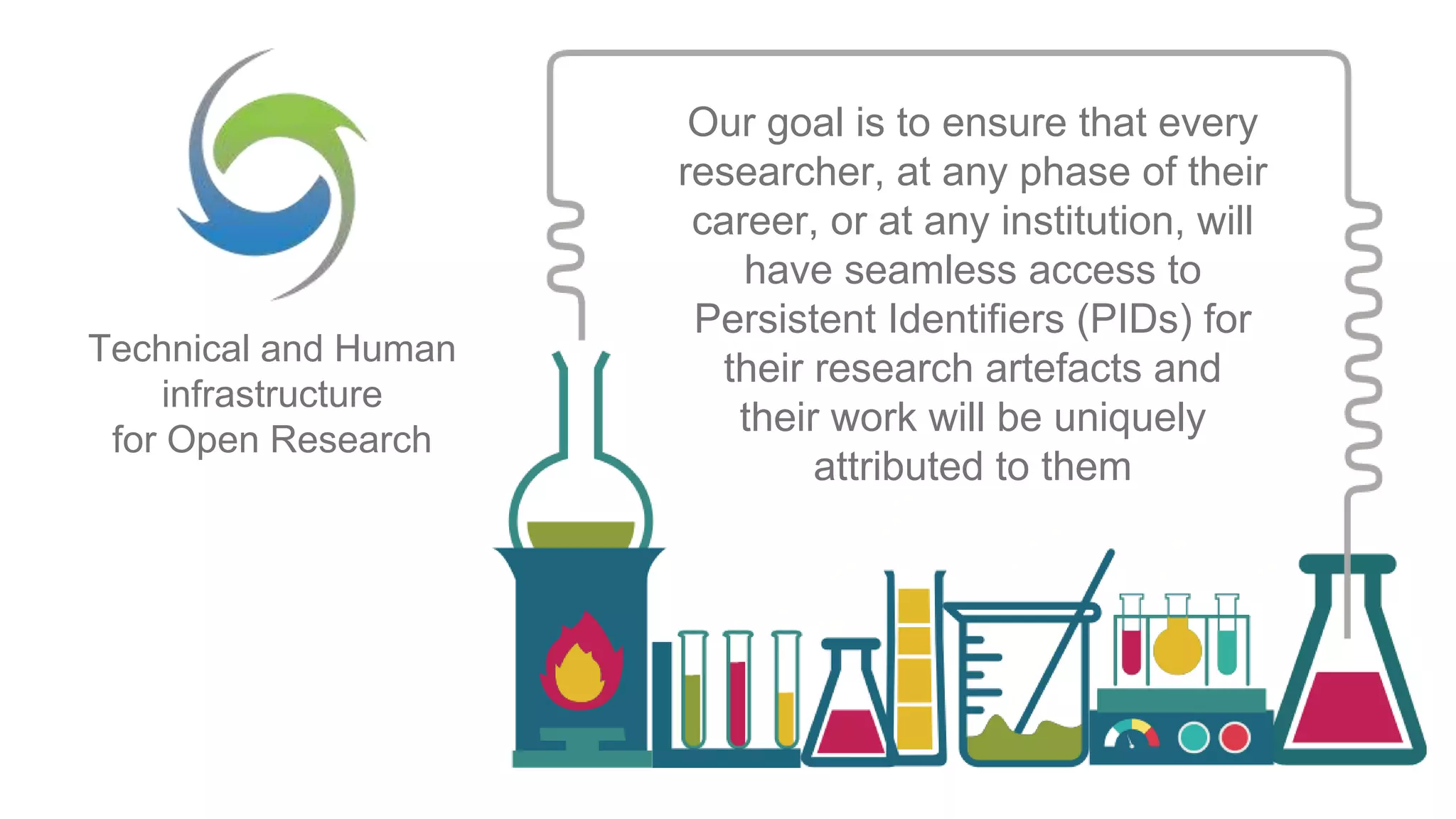 Technical and Human infrastructure for Open Research

Our goal is to ensure that every researcher, at any phase of their career, or at any institution, will have seamless access to Persistent Identifiers (PIDs) for their research artefacts and their work will be uniquely attributed to them